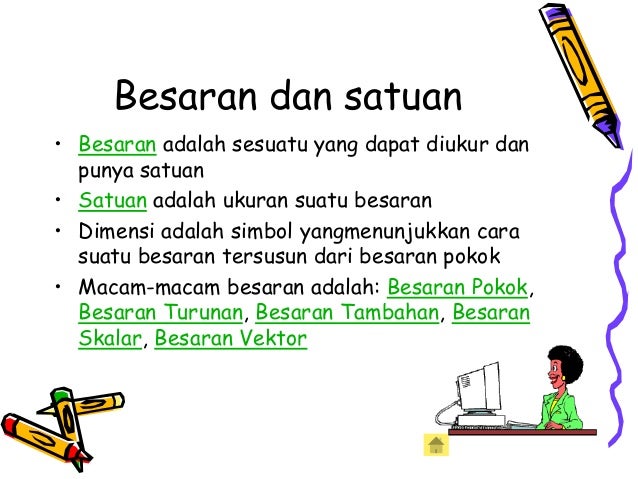 Besaran dan satuan

• Besaran adalah sesuatu yang dapat diukur dan punya satuan
• Satuan adalah ukuran suatu besaran
• Dimensi adalah simbol yangmenunjukkan cara suatu besaran tersusun dari besaran pokok
• Macam-macam besaran adalah: Besaran Pokok, Besaran Turunan, Besaran Tambahan, Besaran Skalar, Besaran Vektor